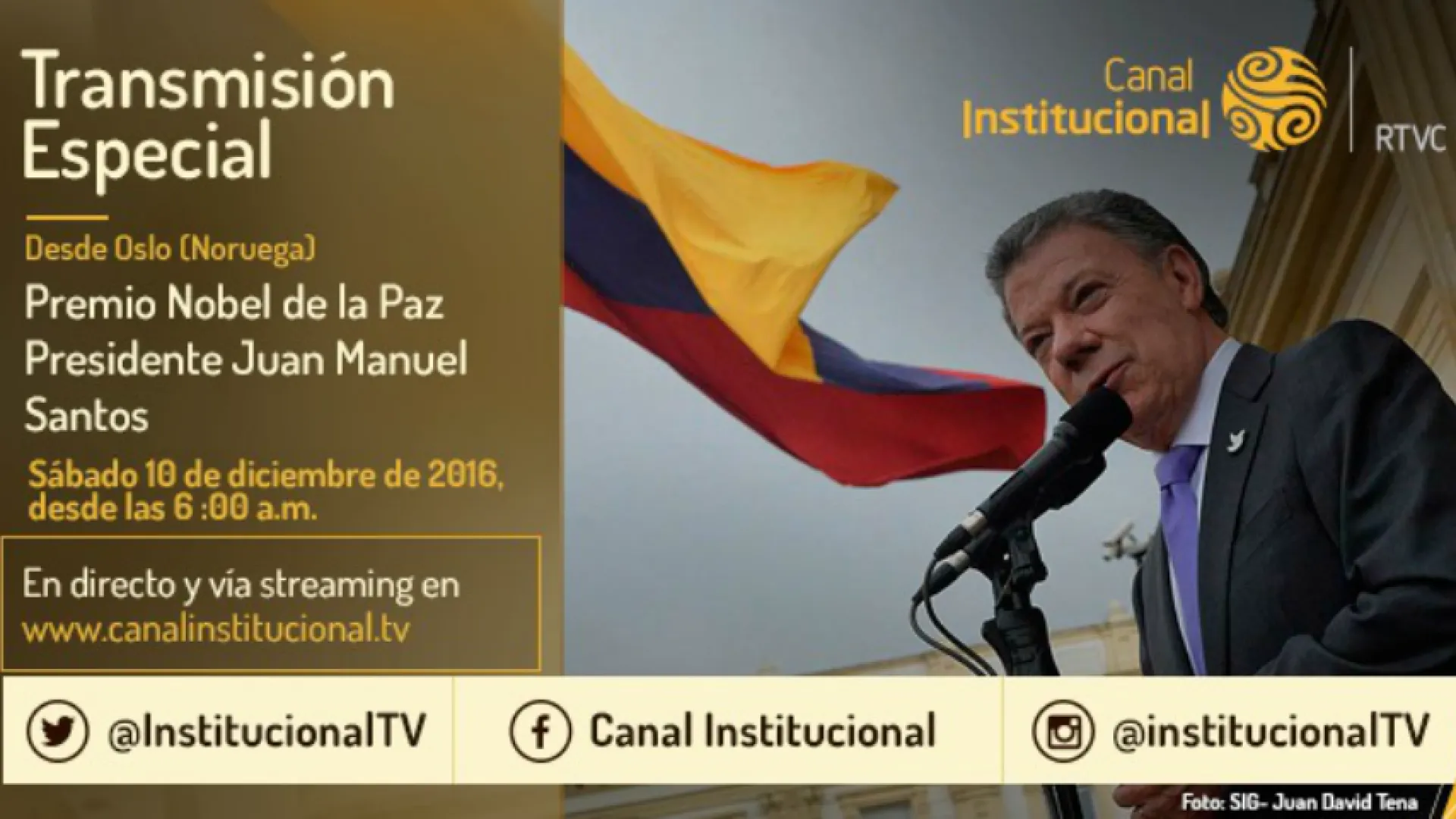 Transmisión Especial

Desde Oslo (Noruega)

Premio Nobel de la Paz Presidente Juan Manuel Santos

Sábado 10 de diciembre de 2016, desde las 6 :00 a.m.

En directo y vía streaming en www.canalinstitucional.tv

Canal Institucional

RTVC

@InstitucionalTV

Canal Institucional

@institucionalTV

Foto: SIG- Juan David Tena